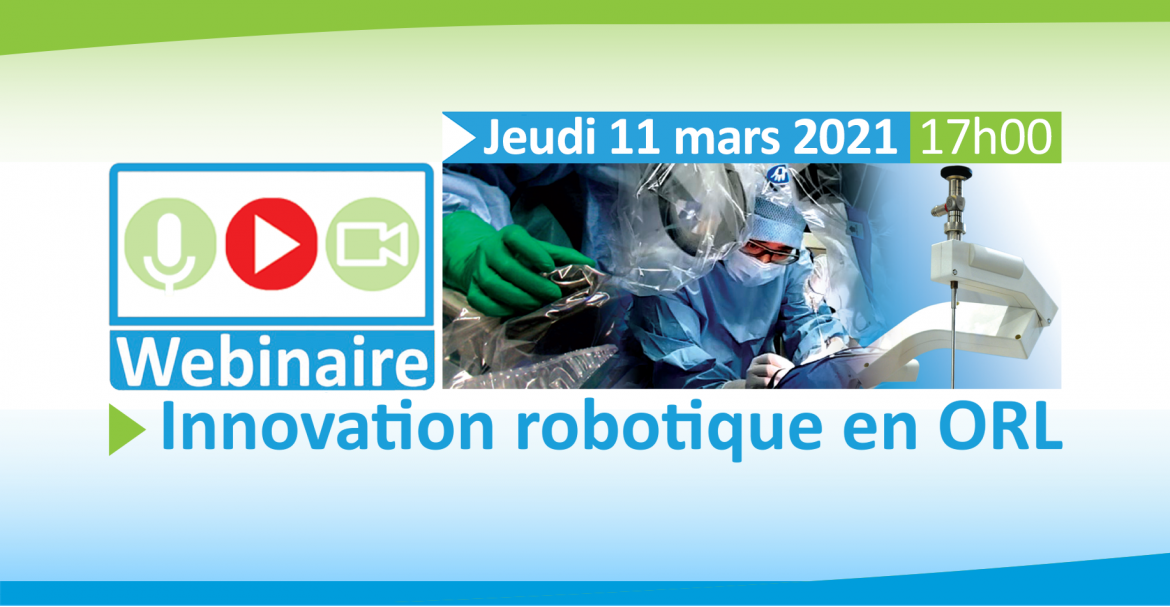 Jeudi 11 mars 2021 17h00

Webinaire

Innovation robotique en ORL